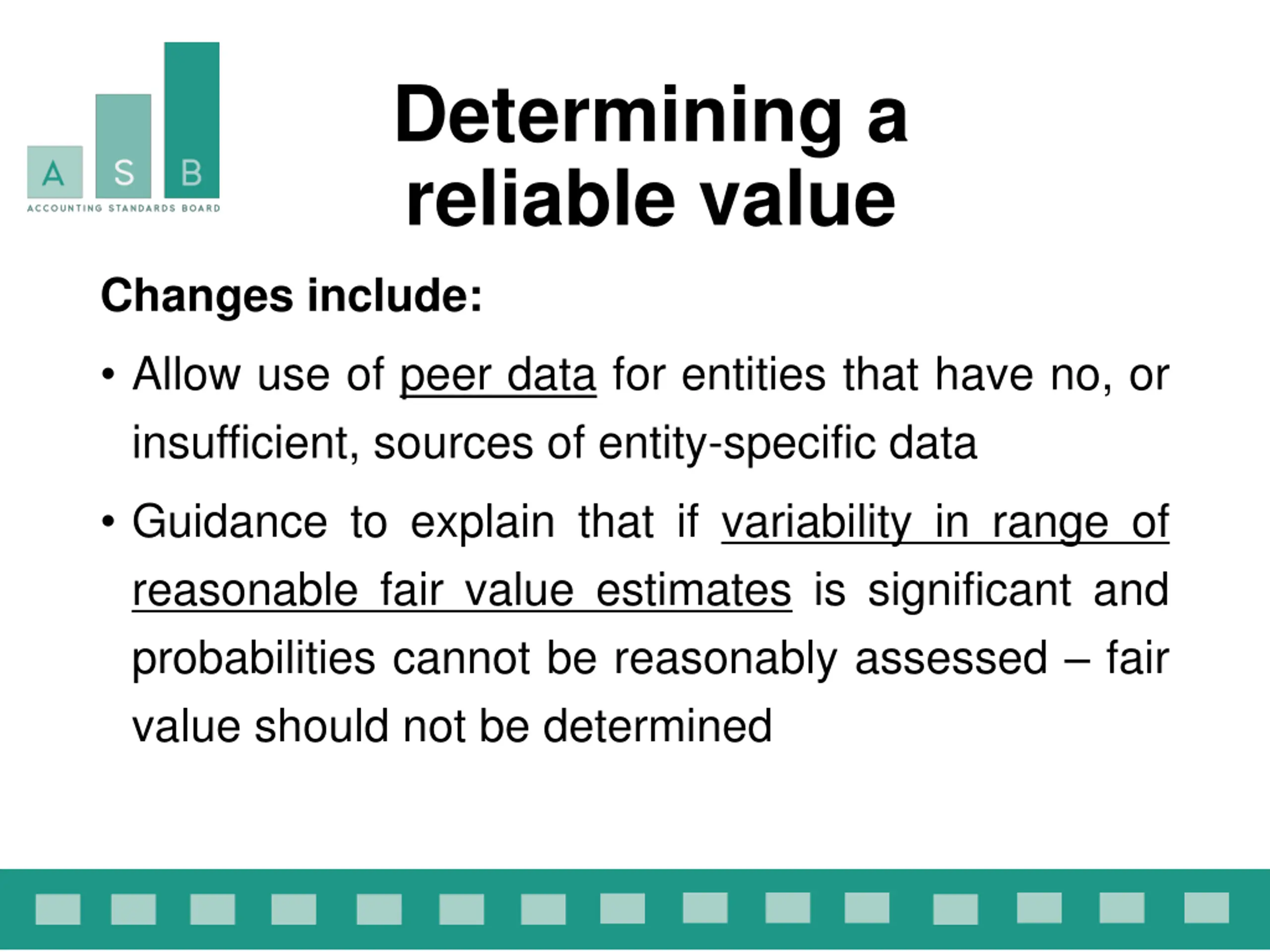 A S B
ACCOUNTING STANDARDS BOARD

Determining a reliable value

Changes include:

• Allow use of peer data for entities that have no, or insufficient, sources of entity-specific data

• Guidance to explain that if variability in range of reasonable fair value estimates is significant and probabilities cannot be reasonably assessed – fair value should not be determined